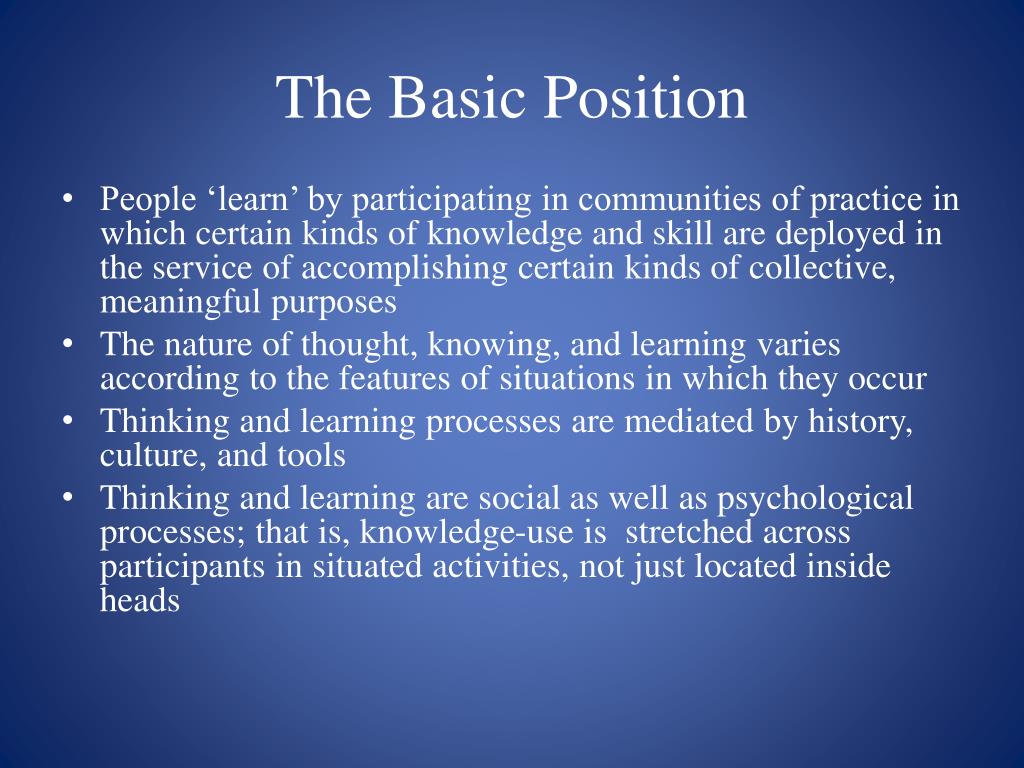 The Basic Position

• People ‘learn’ by participating in communities of practice in which certain kinds of knowledge and skill are deployed in the service of accomplishing certain kinds of collective, meaningful purposes
• The nature of thought, knowing, and learning varies according to the features of situations in which they occur
• Thinking and learning processes are mediated by history, culture, and tools
• Thinking and learning are social as well as psychological processes; that is, knowledge-use is stretched across participants in situated activities, not just located inside heads